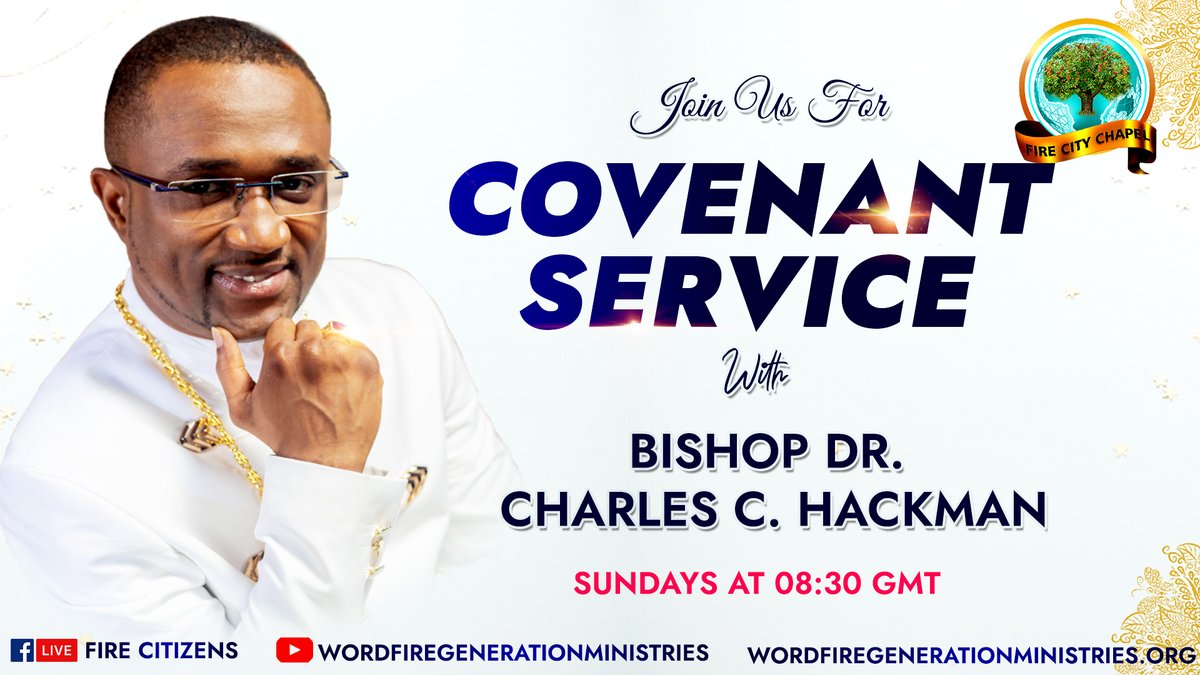 FIRE CITY CHAPEL

Join Us For

COVENANT SERVICE

With

BISHOP DR. CHARLES C. HACKMAN

SUNDAYS AT 08:30 GMT

LIVE FIRE CITIZENS

WORDFIREGENERATIONMINISTRIES

WORDFIREGENERATIONMINISTRIES.ORG